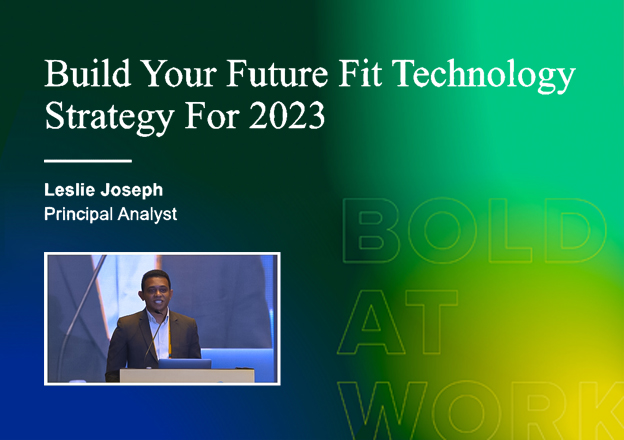 Build Your Future Fit Technology Strategy For 2023

Leslie Joseph
Principal Analyst

BOLD
AT
WORK